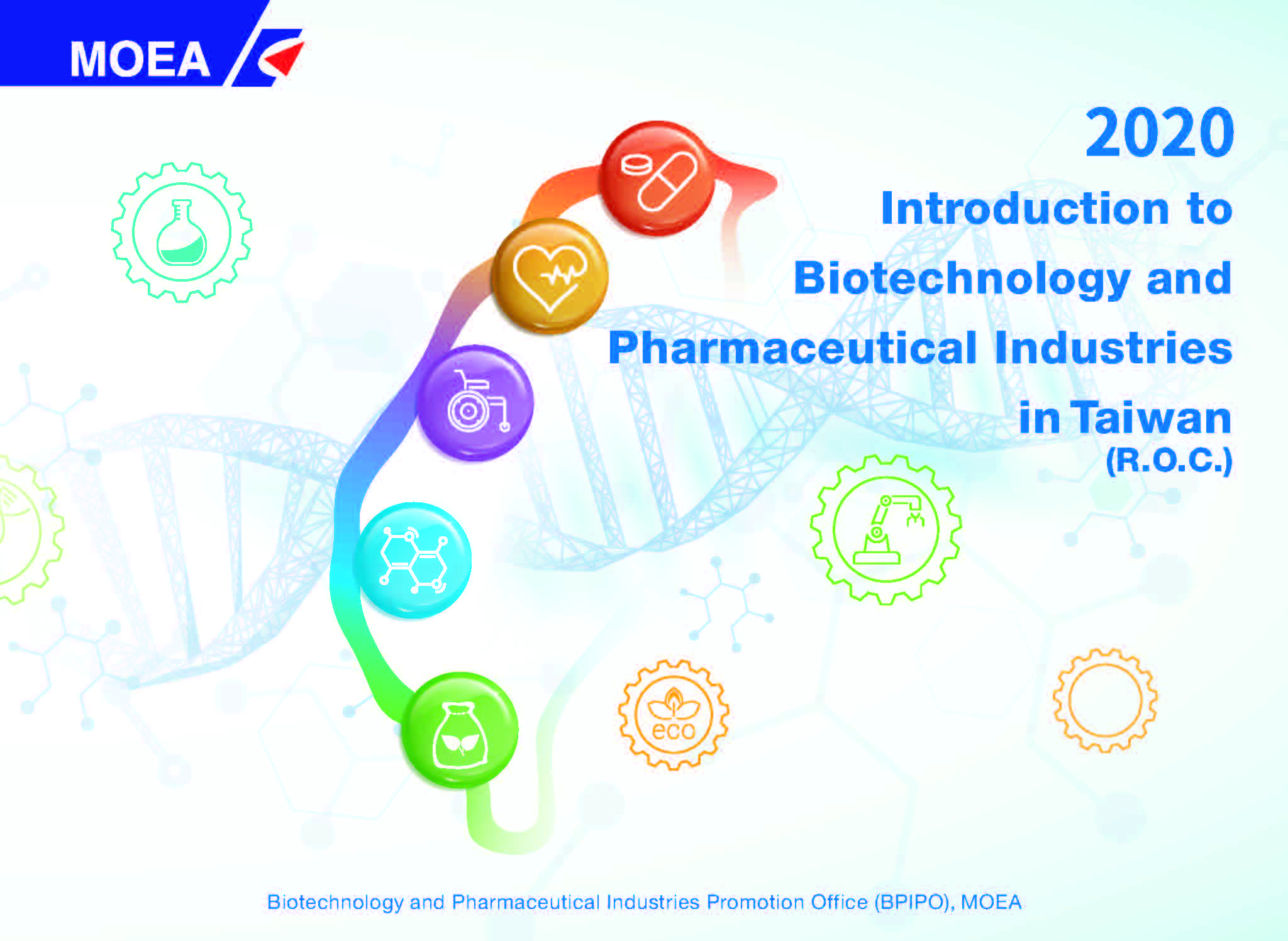 MOEA

2020
Introduction to Biotechnology and Pharmaceutical Industries in Taiwan
(R.O.C.)

eco

Biotechnology and Pharmaceutical Industries Promotion Office (BPIPO), MOEA